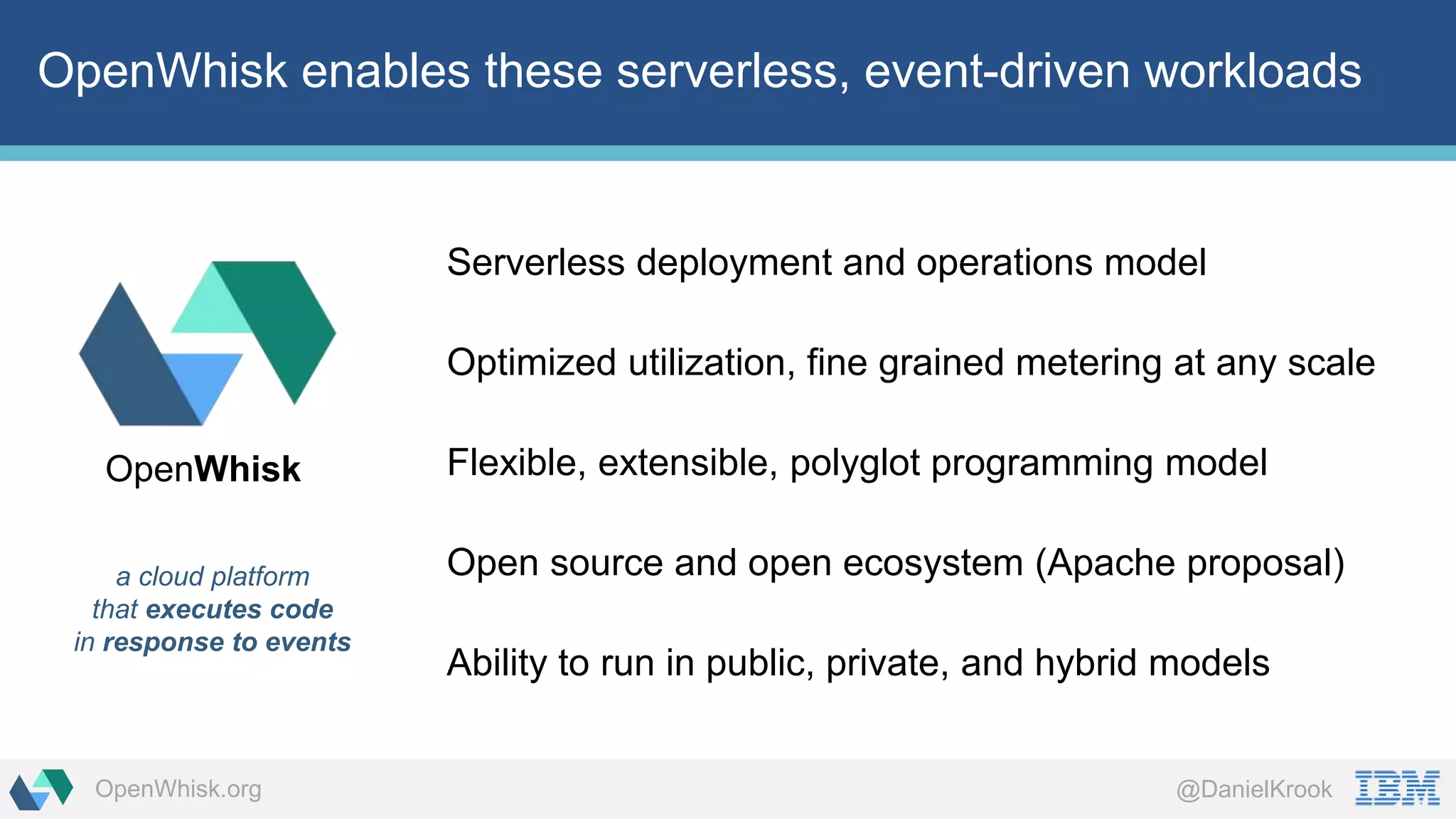 OpenWhisk enables these serverless, event-driven workloads

OpenWhisk

a cloud platform that executes code in response to events

Serverless deployment and operations model

Optimized utilization, fine grained metering at any scale

Flexible, extensible, polyglot programming model

Open source and open ecosystem (Apache proposal)

Ability to run in public, private, and hybrid models

OpenWhisk.org

@DanielKrook

IBM